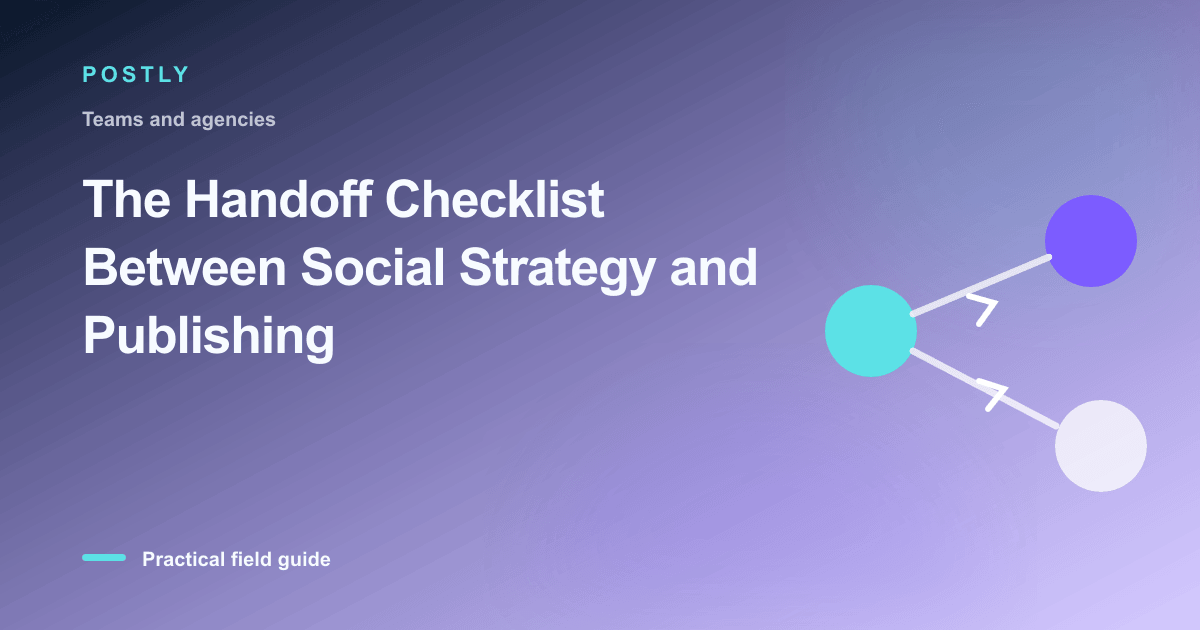 POSTLY

Teams and agencies

The Handoff Checklist Between Social Strategy and Publishing

Practical field guide